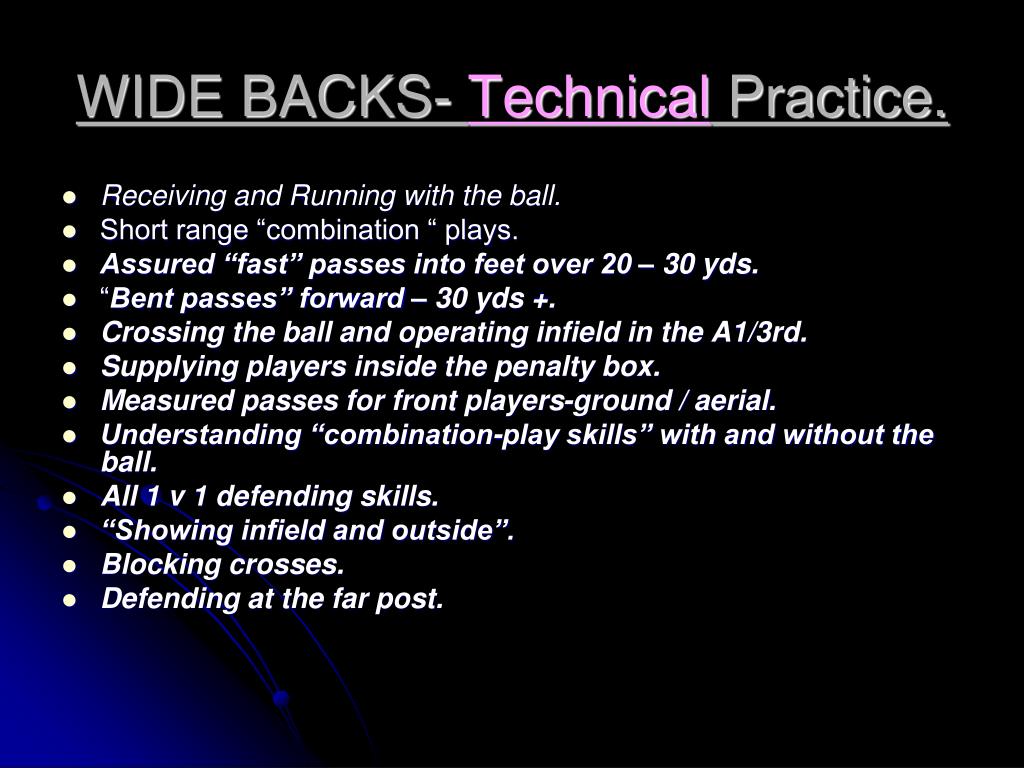 WIDE BACKS- Technical Practice.

- Receiving and Running with the ball.
- Short range “combination “ plays.
- Assured “fast” passes into feet over 20 – 30 yds.
- “Bent passes” forward – 30 yds +.
- Crossing the ball and operating infield in the A1/3rd.
- Supplying players inside the penalty box.
- Measured passes for front players-ground / aerial.
- Understanding “combination-play skills” with and without the ball.
- All 1 v 1 defending skills.
- “Showing infield and outside”.
- Blocking crosses.
- Defending at the far post.